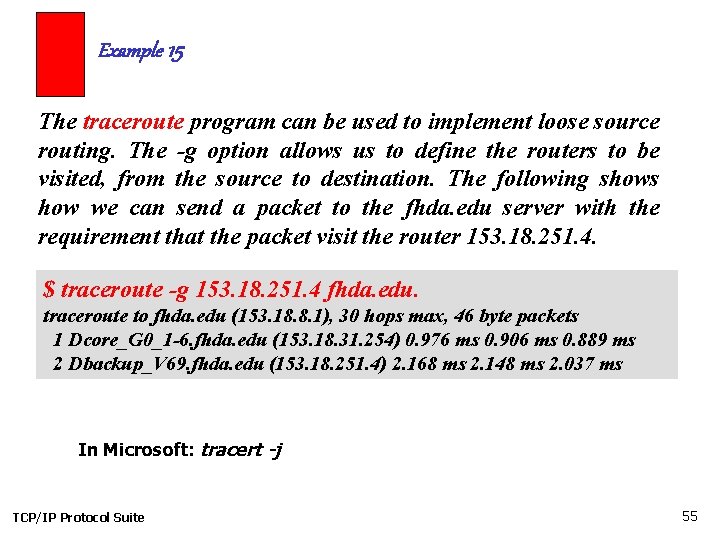 Example 15

The traceroute program can be used to implement loose source routing. The -g option allows us to define the routers to be visited, from the source to destination. The following shows how we can send a packet to the fhda.edu server with the requirement that the packet visit the router 153.18.251.4.

$ traceroute -g 153.18.251.4 fhda.edu.
traceroute to fhda.edu (153.18.8.1), 30 hops max, 46 byte packets
1 Dcore_G0_1-6.fhda.edu (153.18.31.254) 0.976 ms 0.906 ms 0.889 ms
2 Dbackup_V69.fhda.edu (153.18.251.4) 2.168 ms 2.148 ms 2.037 ms

In Microsoft: tracert -j

TCP/IP Protocol Suite

55